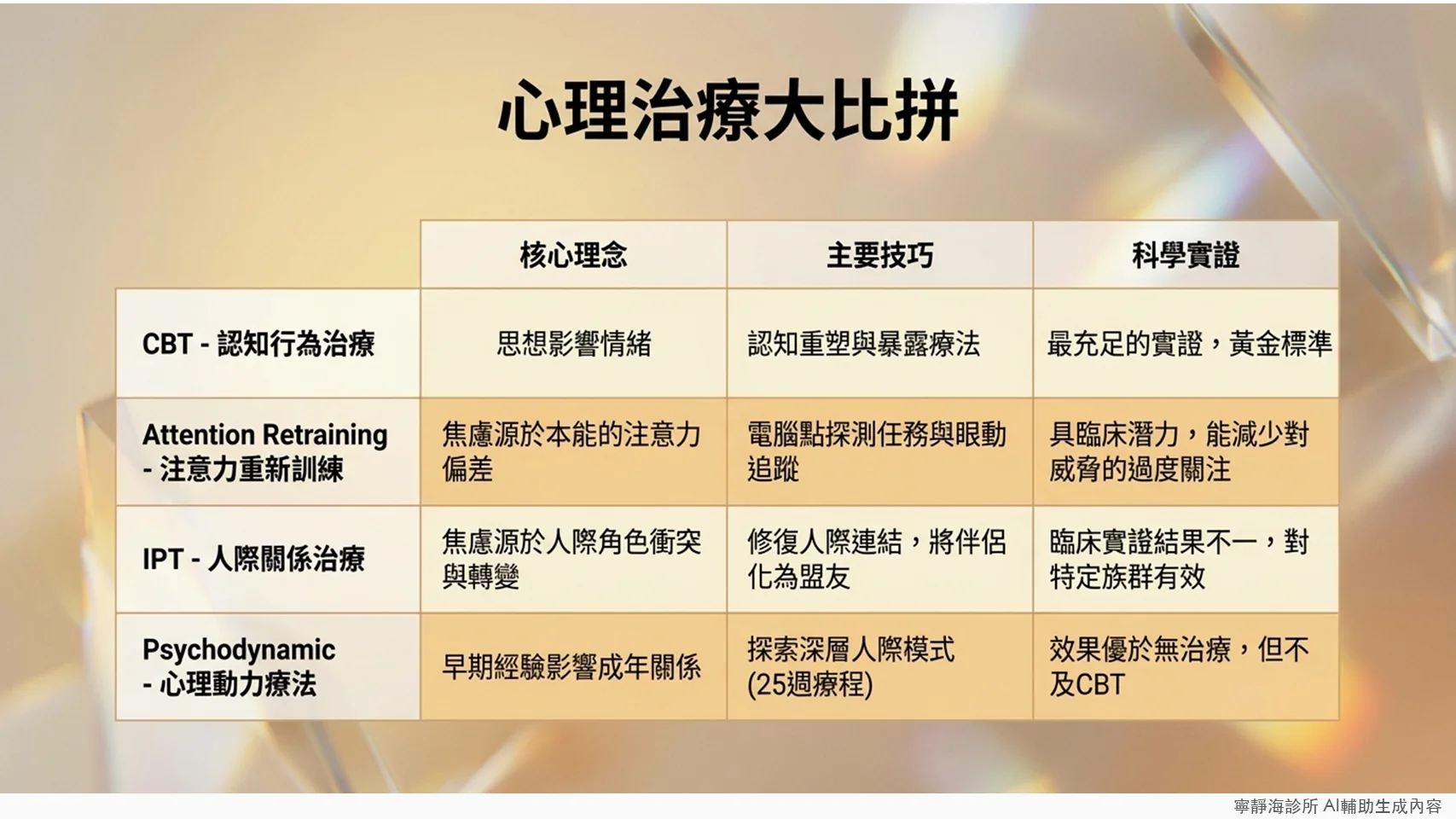 心理治療大比拼

| | 核心理念 | 主要技巧 | 科學實證 |
|---|---|---|---|
| CBT - 認知行為治療 | 思想影響情緒 | 認知重塑與暴露療法 | 最充足的實證，黃金標準 |
| Attention Retraining - 注意力重新訓練 | 焦慮源於本能的注意力偏差 | 電腦點探測任務與眼動追蹤 | 具臨床潛力，能減少對威脅的過度關注 |
| IPT - 人際關係治療 | 焦慮源於人際角色衝突與轉變 | 修復人際連結，將伴侶化為盟友 | 臨床實證結果不一，對特定族群有效 |
| Psychodynamic - 心理動力療法 | 早期經驗影響成年關係 | 探索深層人際模式 (25週療程) | 效果優於無治療，但不及CBT |

寧靜海診所 AI輔助生成內容